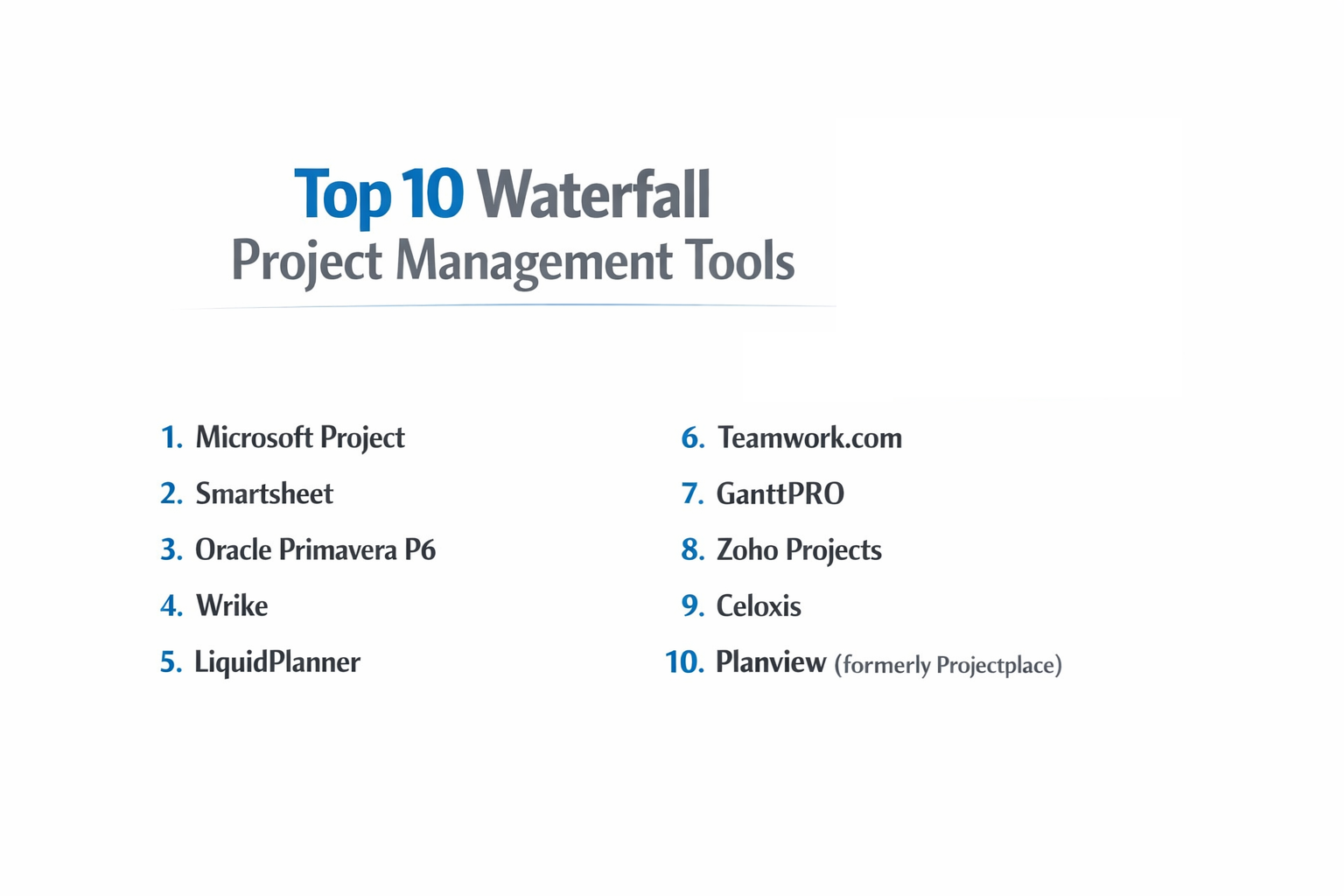 Top 10 Waterfall
Project Management Tools

1. Microsoft Project
2. Smartsheet
3. Oracle Primavera P6
4. Wrike
5. LiquidPlanner

6. Teamwork.com
7. GanttPRO
8. Zoho Projects
9. Celoxis
10. Planview (formerly Projectplace)